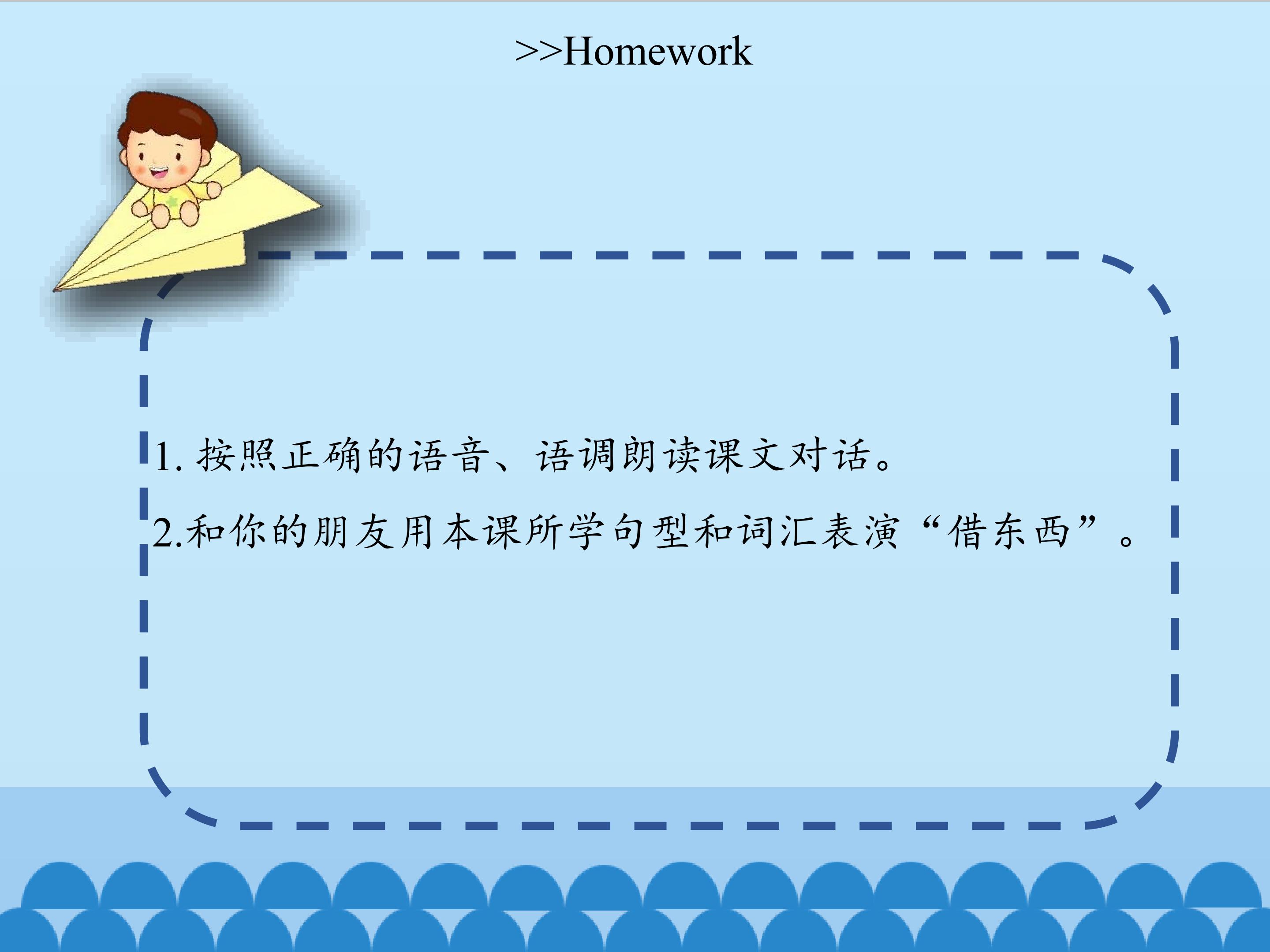 >>Homework

1. 按照正确的语音、语调朗读课文对话。

2.和你的朋友用本课所学句型和词汇表演“借东西”。